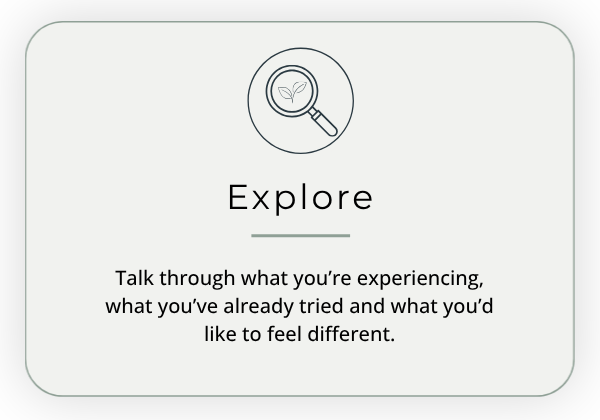 Explore

Talk through what you’re experiencing, what you’ve already tried and what you’d like to feel different.